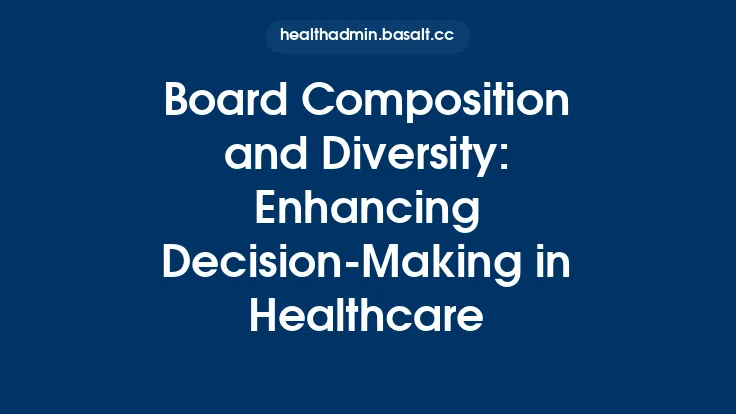 healthadmin.basalt.cc

Board Composition and Diversity: Enhancing Decision-Making in Healthcare